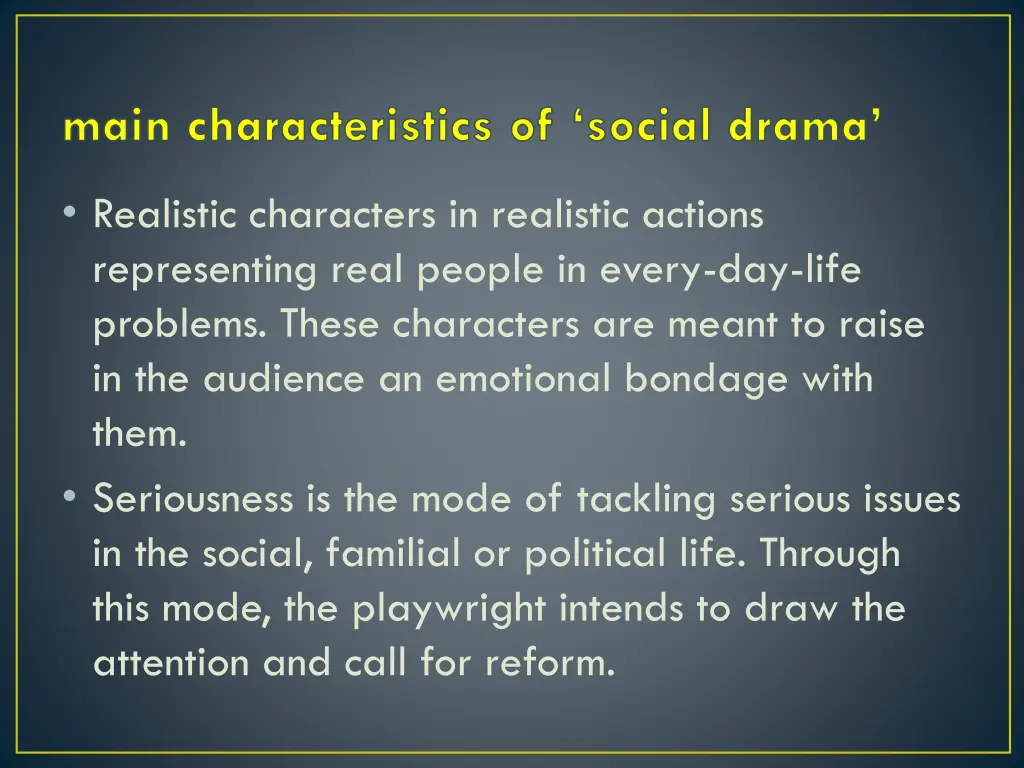 main characteristics of ‘social drama’

• Realistic characters in realistic actions representing real people in every-day-life problems. These characters are meant to raise in the audience an emotional bondage with them.

• Seriousness is the mode of tackling serious issues in the social, familial or political life. Through this mode, the playwright intends to draw the attention and call for reform.